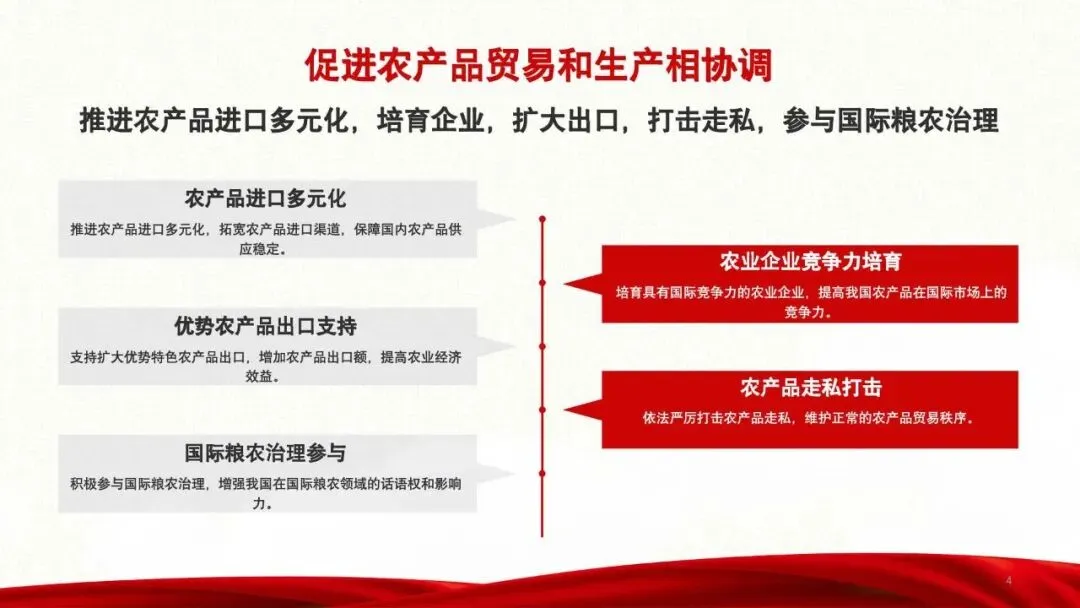 促进农产品贸易和生产相协调

推进农产品进口多元化，培育企业，扩大出口，打击走私，参与国际粮农治理

农产品进口多元化

推进农产品进口多元化，拓宽农产品进口渠道，保障国内农产品供应稳定。

优势农产品出口支持

支持扩大优势特色农产品出口，增加农产品出口额，提高农业经济效益。

国际粮农治理参与

积极参与国际粮农治理，增强我国在国际粮农领域的话语权和影响力。

农业企业竞争力培育

培育具有国际竞争力的农业企业，提高我国农产品在国际市场上的竞争力。

农产品走私打击

依法严厉打击农产品走私，维护正常的农产品贸易秩序。

4